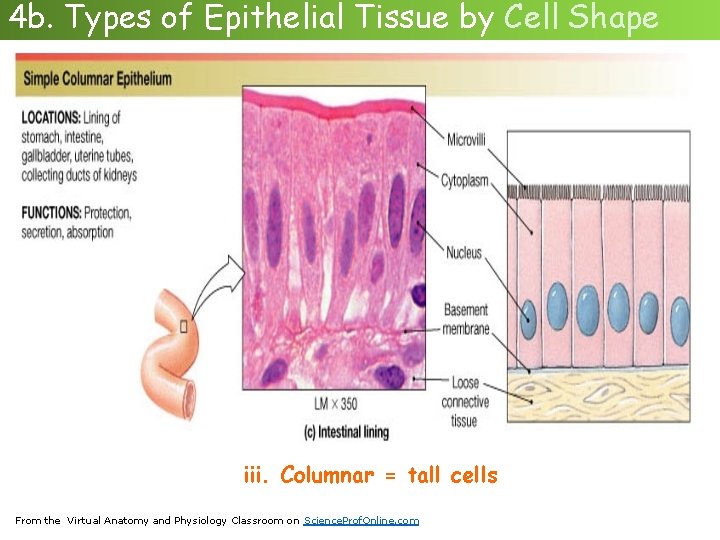 4b. Types of Epithelial Tissue by Cell Shape

Simple Columnar Epithelium

LOCATIONS: Lining of stomach, intestine, gallbladder, uterine tubes, collecting ducts of kidneys

FUNCTIONS: Protection, secretion, absorption

Microvilli

Cytoplasm

Nucleus

Basement membrane

Loose connective tissue

LM × 350

(c) Intestinal lining

iii. Columnar = tall cells

From the Virtual Anatomy and Physiology Classroom on ScienceProfOnline.com